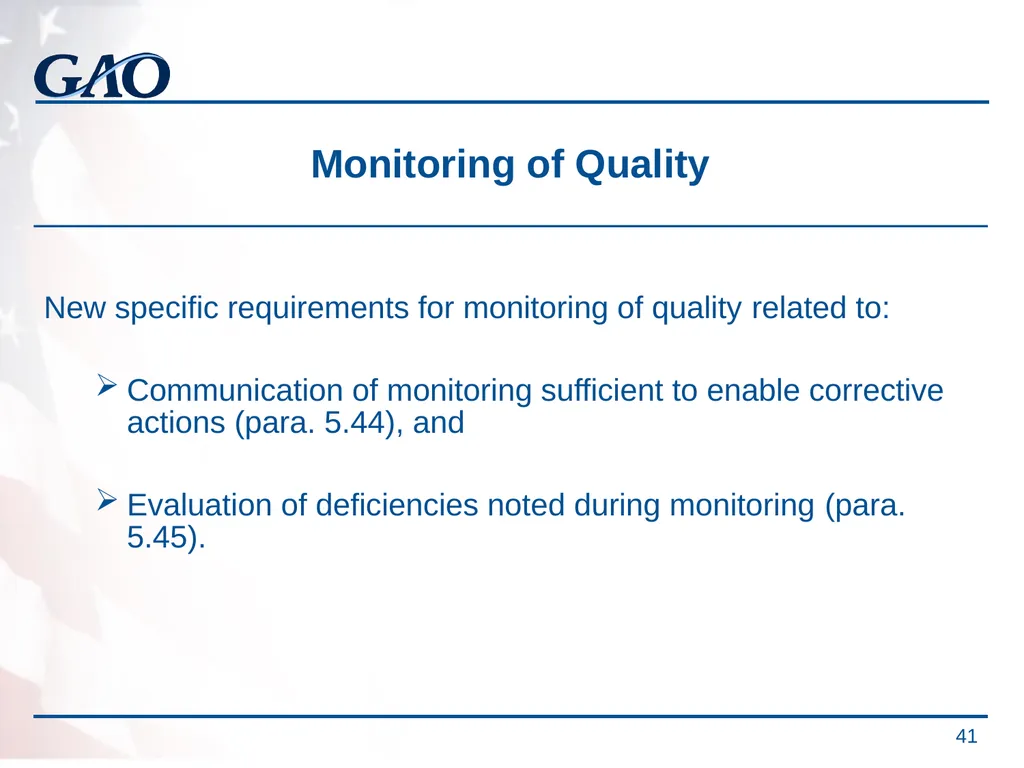 GAO

Monitoring of Quality

New specific requirements for monitoring of quality related to:

➢ Communication of monitoring sufficient to enable corrective actions (para. 5.44), and

➢ Evaluation of deficiencies noted during monitoring (para. 5.45).

41